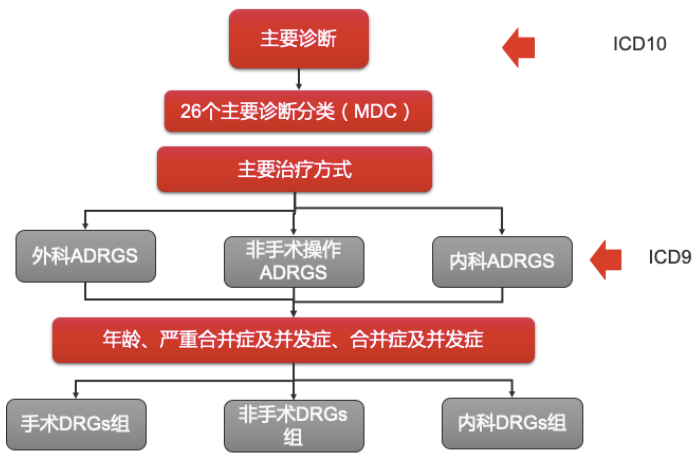 主要诊断

ICD10

26个主要诊断分类（MDC）

主要治疗方式

外科ADRGS

非手术操作ADRGS

内科ADRGS

ICD9

年龄、严重合并症及并发症、合并症及并发症

手术DRGs组

非手术DRGs组

内科DRGs组